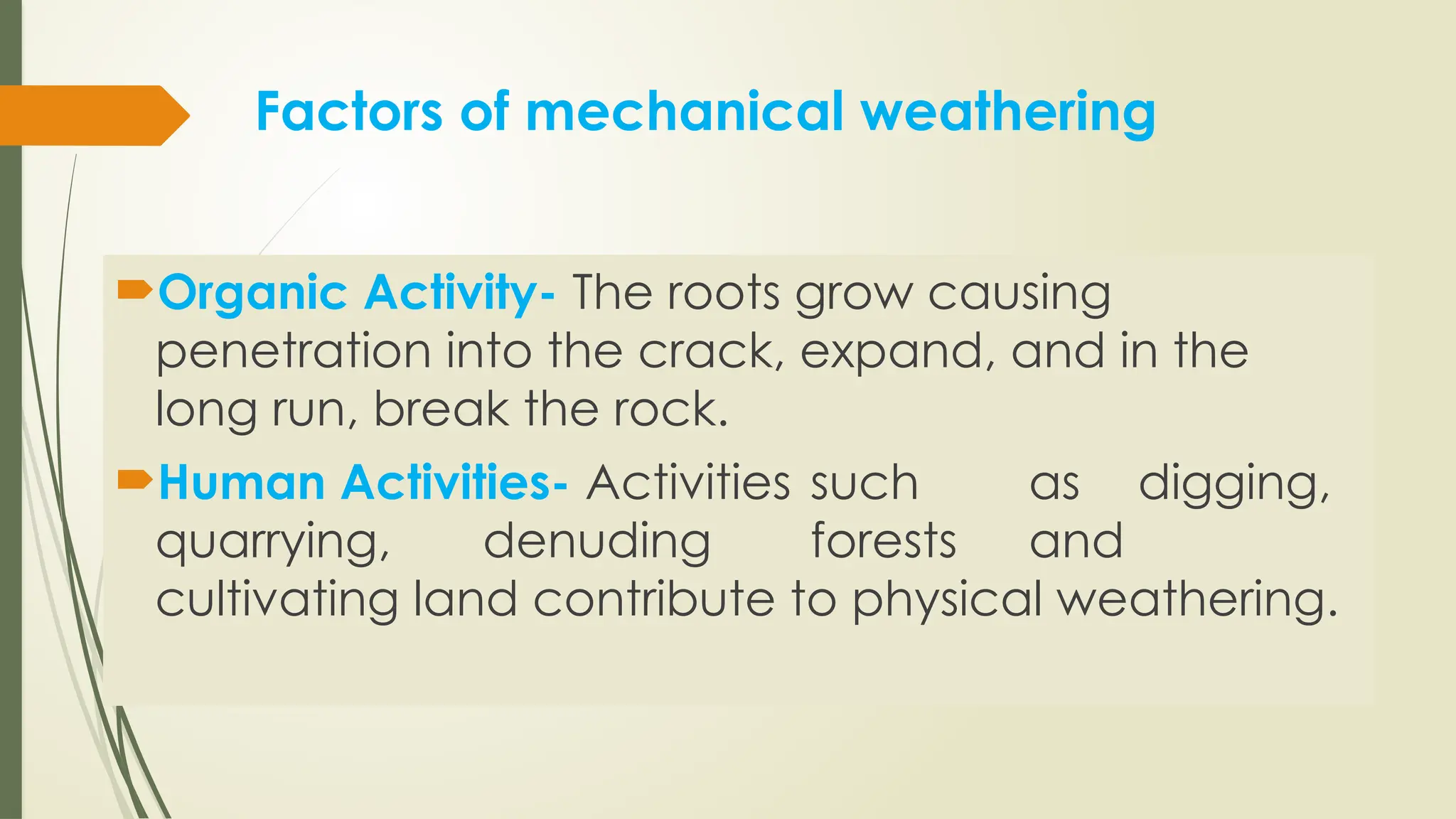 Factors of mechanical weathering

Organic Activity- The roots grow causing penetration into the crack, expand, and in the long run, break the rock.

Human Activities- Activities such as digging, quarrying, denuding forests and cultivating land contribute to physical weathering.